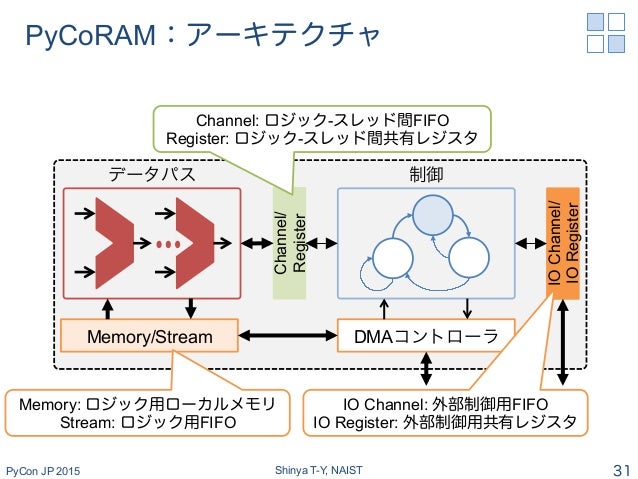 PyCoRAM：アーキテクチャ

Channel: ロジック-スレッド間FIFO
Register: ロジック-スレッド間共有レジスタ

データパス

制御

Channel/ Register

IO Channel/ IO Register

Memory/Stream

DMAコントローラ

Memory: ロジック用ローカルメモリ
Stream: ロジック用FIFO

IO Channel: 外部制御用FIFO
IO Register: 外部制御用共有レジスタ

PyCon JP 2015

Shinya T-Y, NAIST

31